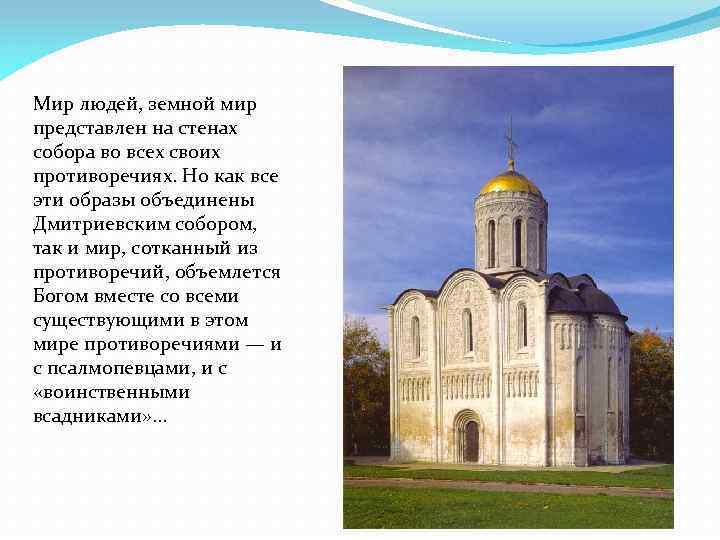 Мир людей, земной мир представлен на стенах собора во всех своих противоречиях. Но как все эти образы объединены Дмитриевским собором, так и мир, сотканный из противоречий, объемлется Богом вместе со всеми существующими в этом мире противоречиями — и с псалмопевцами, и с «воинственными всадниками»...